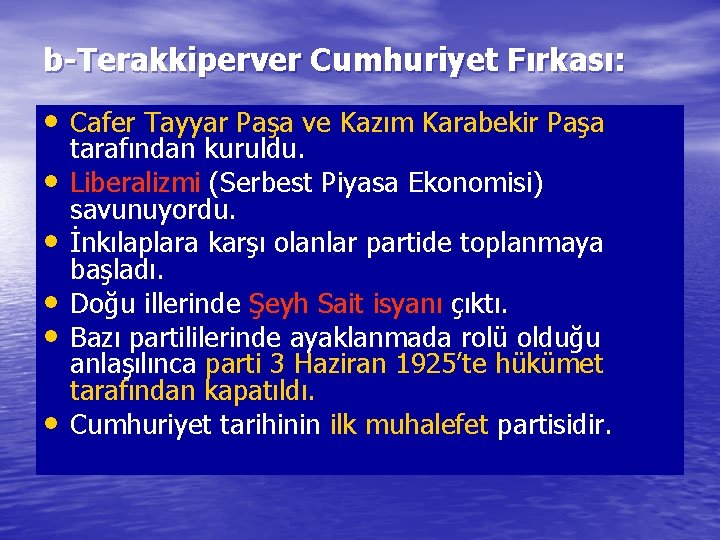 b-Terakkiperver Cumhuriyet Fırkası:

• Cafer Tayyar Paşa ve Kazım Karabekir Paşa tarafından kuruldu.
• Liberalizmi (Serbest Piyasa Ekonomisi) savunuyordu.
• İnkılaplara karşı olanlar partide toplanmaya başladı.
• Doğu illerinde Şeyh Sait isyanı çıktı.
• Bazı partililerinde ayaklanmada rolü olduğu anlaşılınca parti 3 Haziran 1925'te hükümet tarafından kapatıldı.
• Cumhuriyet tarihinin ilk muhalefet partisidir.